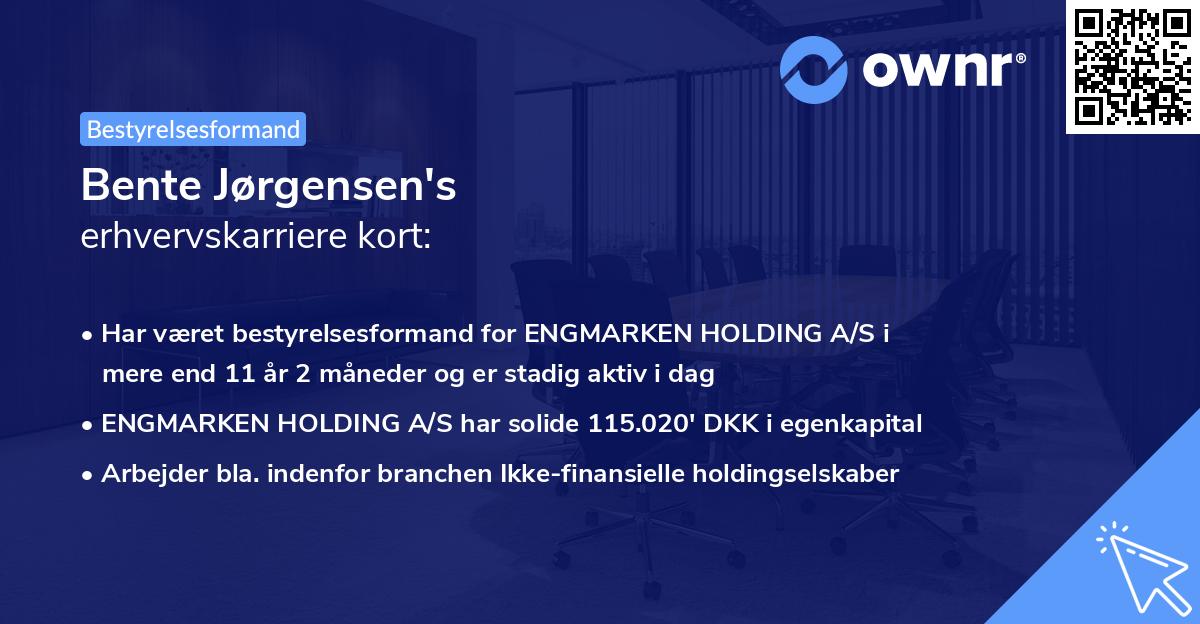 ownr®

Bestyrelsesformand

Bente Jørgensen's
erhvervskarriere kort:

• Har været bestyrelsesformand for ENGMARKEN HOLDING A/S i mere end 11 år 2 måneder og er stadig aktiv i dag
• ENGMARKEN HOLDING A/S har solide 115.020' DKK i egenkapital
• Arbejder bla. indenfor branchen Ikke-finansielle holdingselskaber